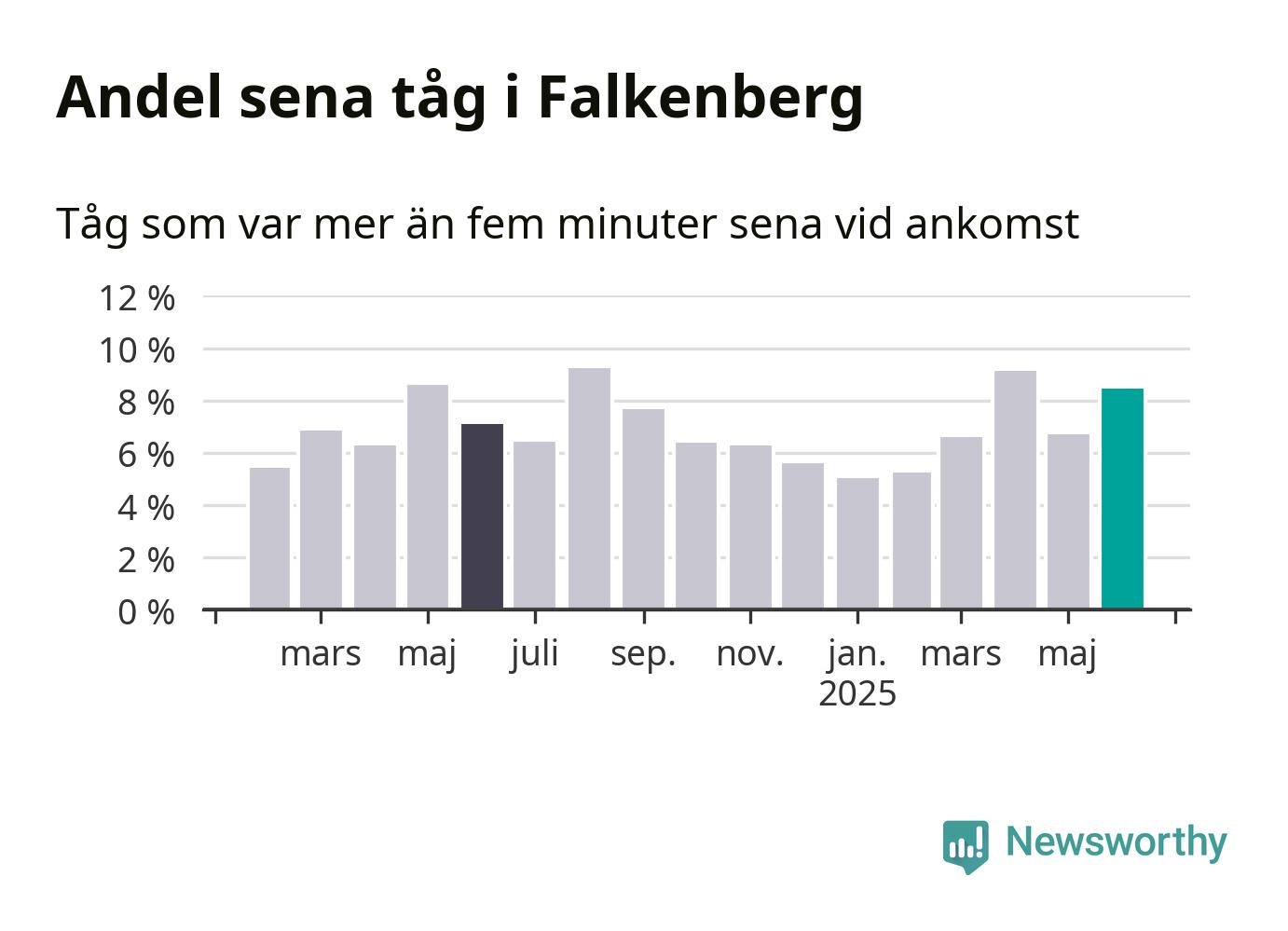 Andel sena tåg i Falkenberg

Tåg som var mer än fem minuter sena vid ankomst

12 %
10 %
8 %
6 %
4 %
2 %
0 %

mars
maj
juli
sep.
nov.
jan.
2025
mars
maj

Newsworthy